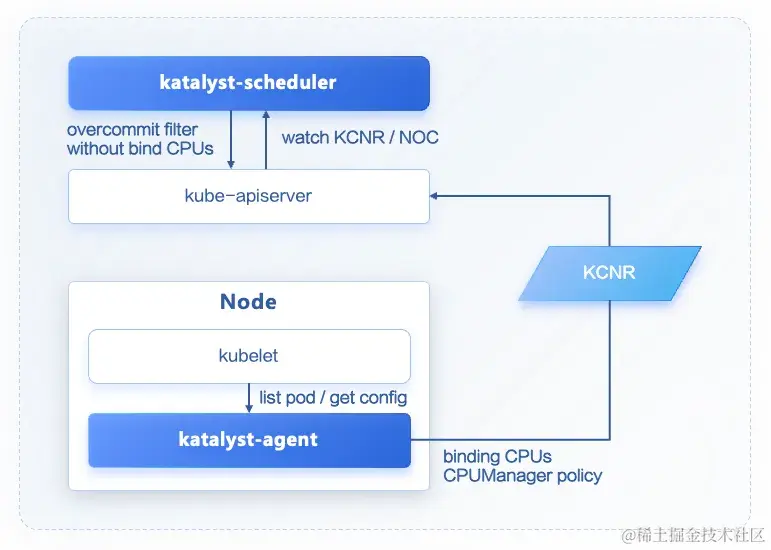 katalyst-scheduler

overcommit filter
without bind CPUs

watch KCNR / NOC

kube-apiserver

KCNR

Node

kubelet

list pod / get config

katalyst-agent

binding CPUs
CPUManager policy

@稀土掘金技术社区